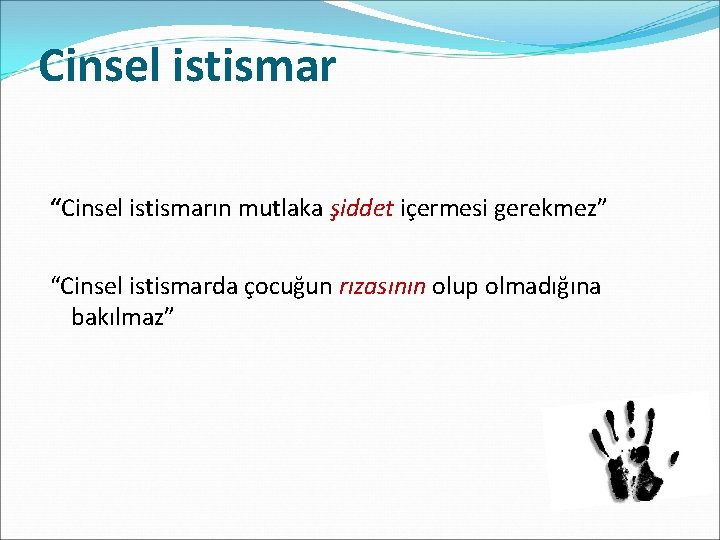 Cinsel istismar

“Cinsel istismarın mutlaka şiddet içermesi gerekmez”

“Cinsel istismarda çocuğun rızasının olup olmadığına bakılmaz”